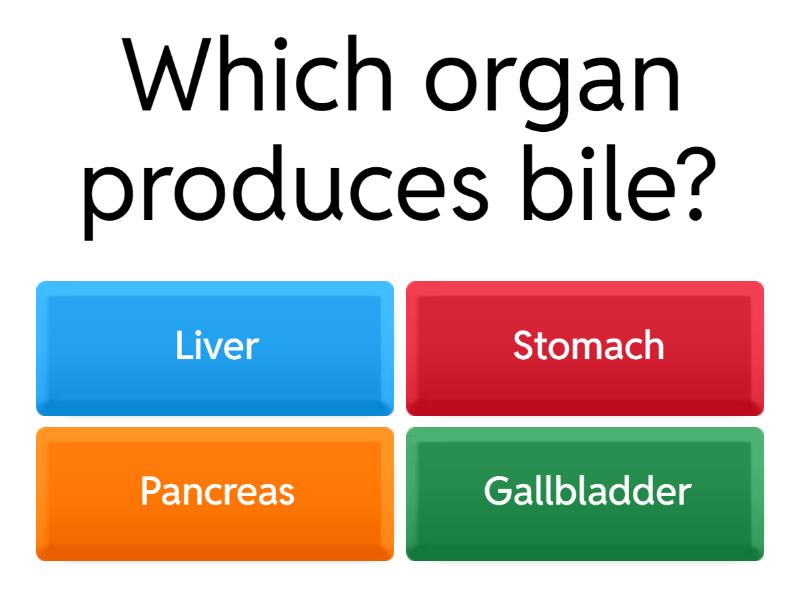 Which organ produces bile?

Liver

Stomach

Pancreas

Gallbladder